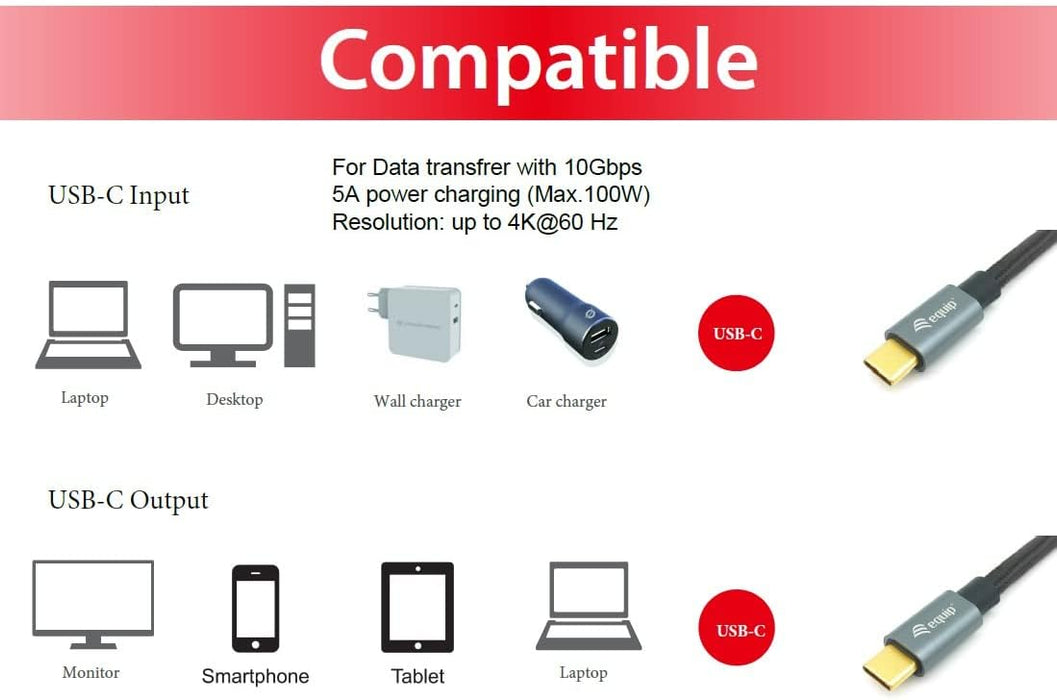 Compatible

USB-C Input

For Data transfrer with 10Gbps
5A power charging (Max.100W)
Resolution: up to 4K@60 Hz

Laptop

Desktop

Wall charger

Car charger

USB-C

equip

USB-C Output

Monitor

Smartphone

Tablet

Laptop

USB-C

equip